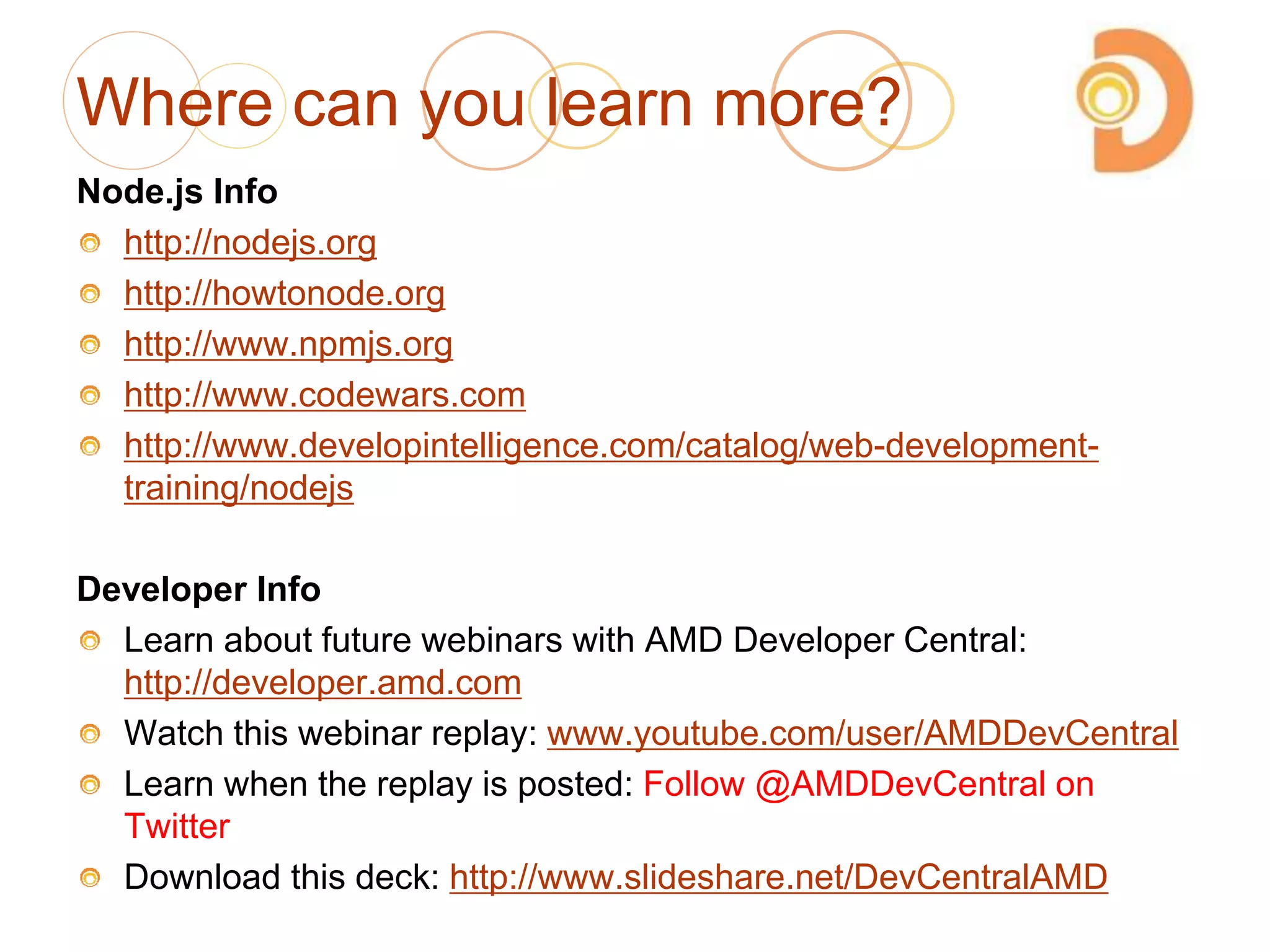 Where can you learn more?

Node.js Info

http://nodejs.org

http://howtonode.org

http://www.npmjs.org

http://www.codewars.com

http://www.developintelligence.com/catalog/web-development-training/nodejs

Developer Info

Learn about future webinars with AMD Developer Central: http://developer.amd.com

Watch this webinar replay: www.youtube.com/user/AMDDevCentral

Learn when the replay is posted: Follow @AMDDevCentral on Twitter

Download this deck: http://www.slideshare.net/DevCentralAMD